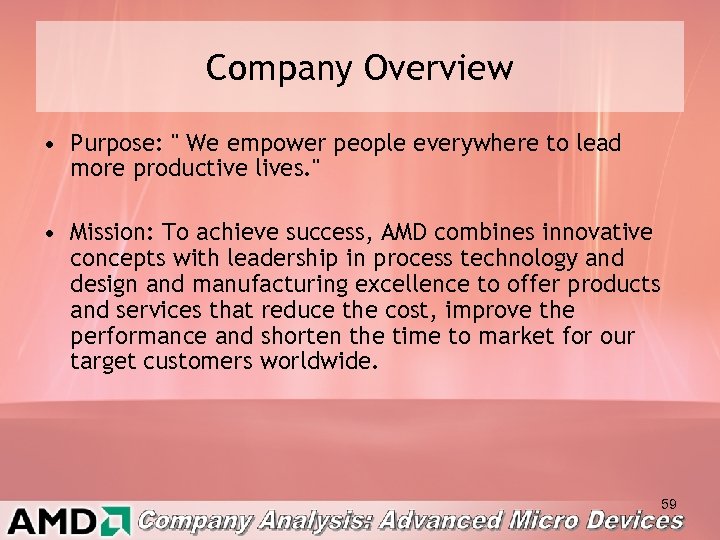 Company Overview

• Purpose: " We empower people everywhere to lead more productive lives."

• Mission: To achieve success, AMD combines innovative concepts with leadership in process technology and design and manufacturing excellence to offer products and services that reduce the cost, improve the performance and shorten the time to market for our target customers worldwide.

59

AMD Company Analysis: Advanced Micro Devices